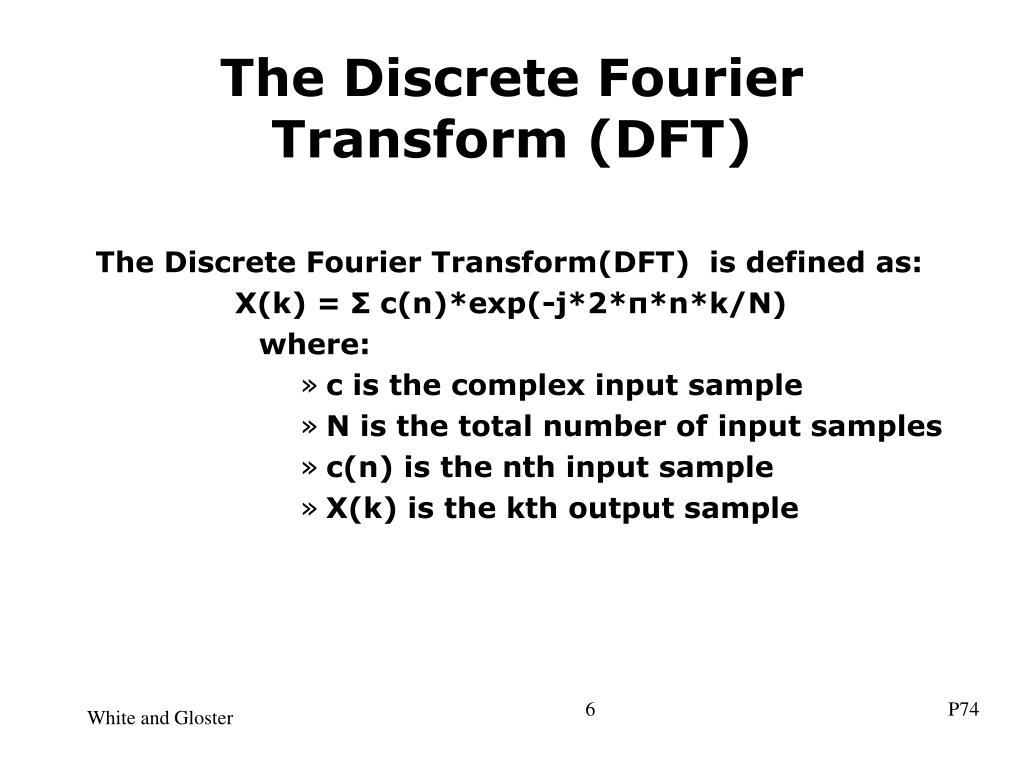 The Discrete Fourier Transform (DFT)

The Discrete Fourier Transform(DFT) is defined as:

X(k) = Σ c(n)*exp(-j*2*π*n*k/N)

where:

» c is the complex input sample

» N is the total number of input samples

» c(n) is the nth input sample

» X(k) is the kth output sample

White and Gloster

6

P74